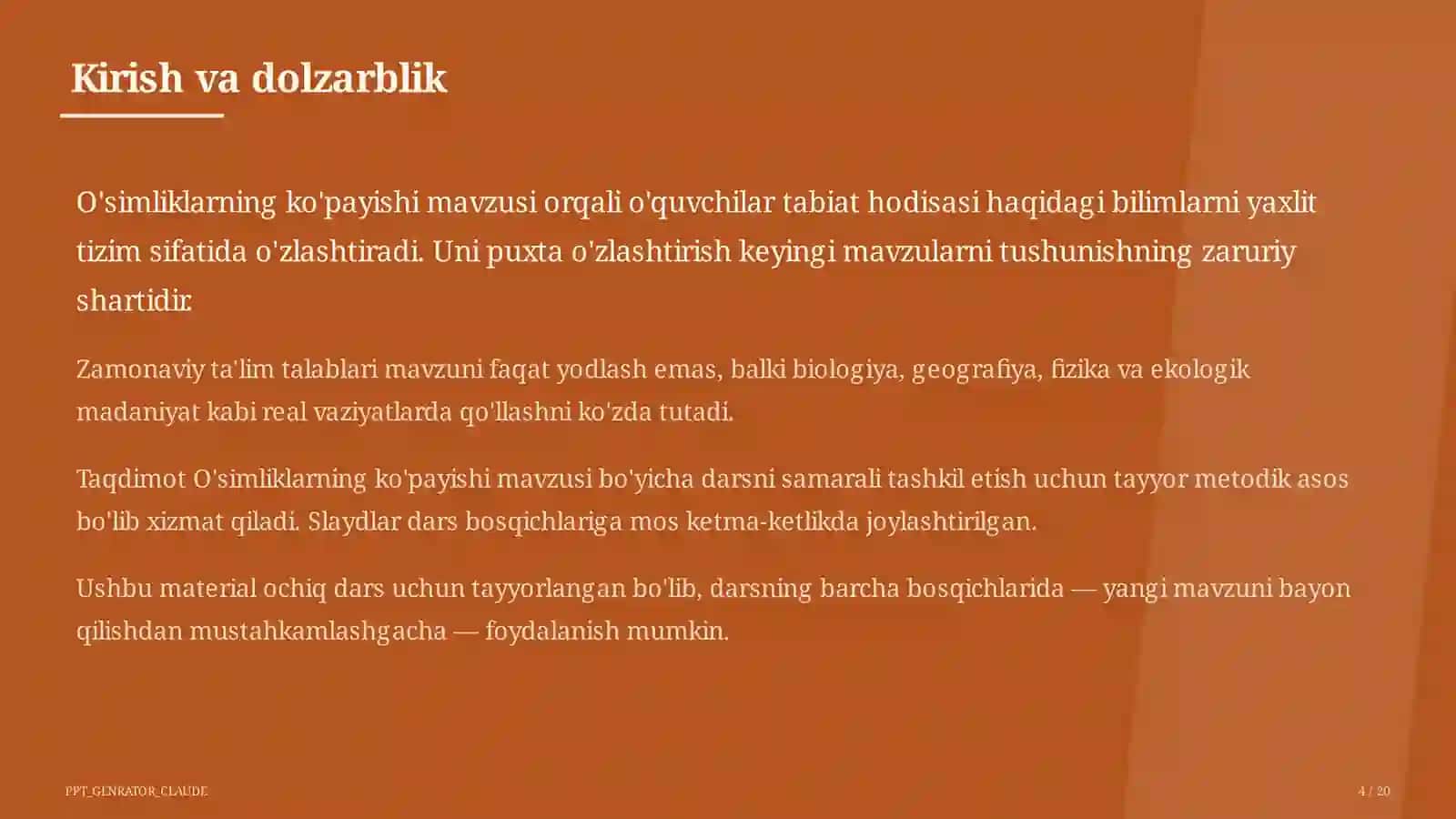 Kirish va dolzarblik

O'simliklarning ko'payishi mavzusi orqali o'quvchilar tabiat hodisasi haqidagi bilimlarni yaxlit tizim sifatida o'zlashtiradi. Uni puxta o'zlashtirish keyingi mavzularni tushunishning zaruriy shartidir.

Zamonaviy ta'lim talablari mavzuni faqat yodlash emas, balki biologiya, geografiya, fizika va ekologik madaniyat kabi real vaziyatlarda qo'llashni ko'zda tutadi.

Taqdimot O'simliklarning ko'payishi mavzusi bo'yicha darsni samarali tashkil etish uchun tayyor metodik asos bo'lib xizmat qiladi. Slaydlar dars bosqichlariga mos ketma-ketlikda joylashtirilgan.

Ushbu material ochiq dars uchun tayyorlangan bo'lib, darsning barcha bosqichlarida — yangi mavzuni bayon qilishdan mustahkamlashgacha — foydalanish mumkin.

PPT_GENRATOR_CLAUDE

4 / 20